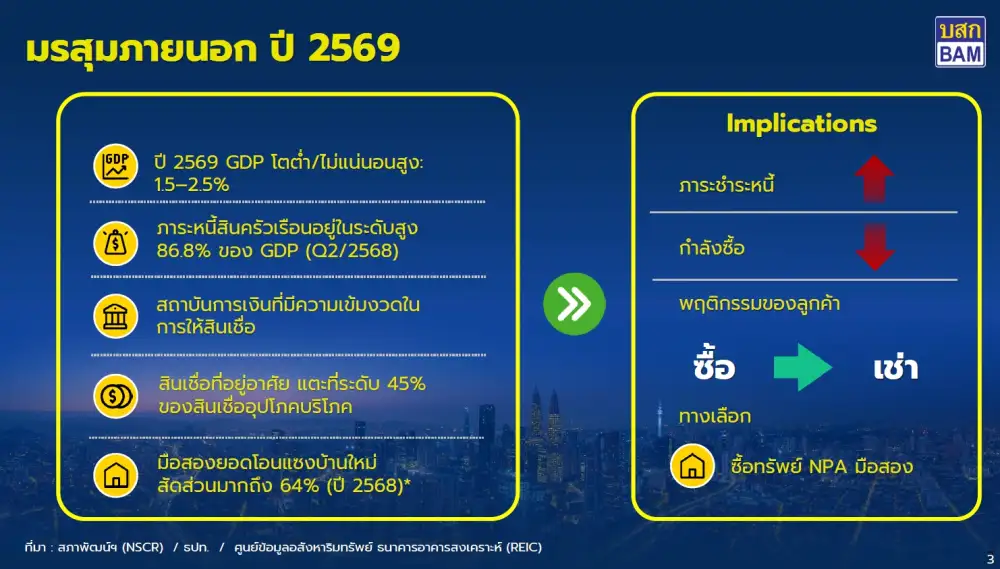 มรสุมภายนอก ปี 2569

บสก
BAM

GDP

ปี 2569 GDP โตต่ำ/ไม่แน่นอนสูง: 1.5–2.5%

ภาระหนี้สินครัวเรือนอยู่ในระดับสูง 86.8% ของ GDP (Q2/2568)

สถาบันการเงินที่มีความเข้มงวดในการให้สินเชื่อ

สินเชื่อที่อยู่อาศัย แตะที่ระดับ 45% ของสินเชื่ออุปโภคบริโภค

มือสองยอดโอนแซงบ้านใหม่ สัดส่วนมากถึง 64% (ปี 2568)*

Implications

ภาระชำระหนี้

กำลังซื้อ

พฤติกรรมของลูกค้า

ซื้อ

เช่า

ทางเลือก

ซื้อทรัพย์ NPA มือสอง

ที่มา : สภาพัฒน์ฯ (NSCR) / ธปท. / ศูนย์ข้อมูลอสังหาริมทรัพย์ ธนาคารอาคารสงเคราะห์ (REIC)

3